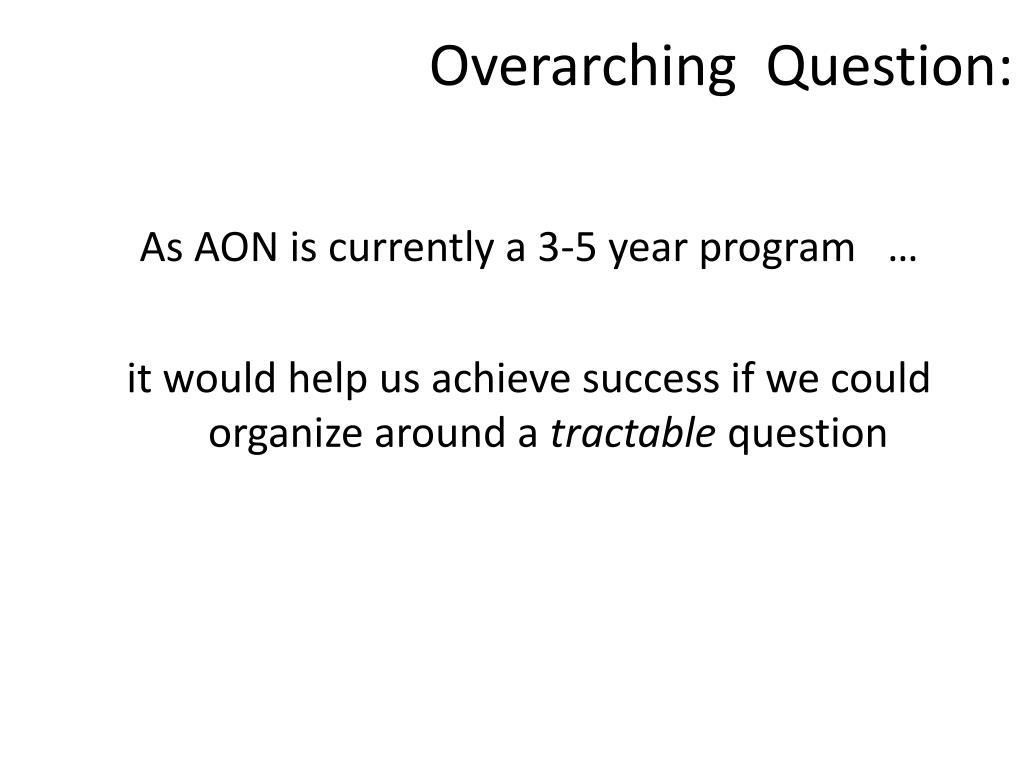 Overarching Question:

As AON is currently a 3-5 year program …

it would help us achieve success if we could organize around a tractable question